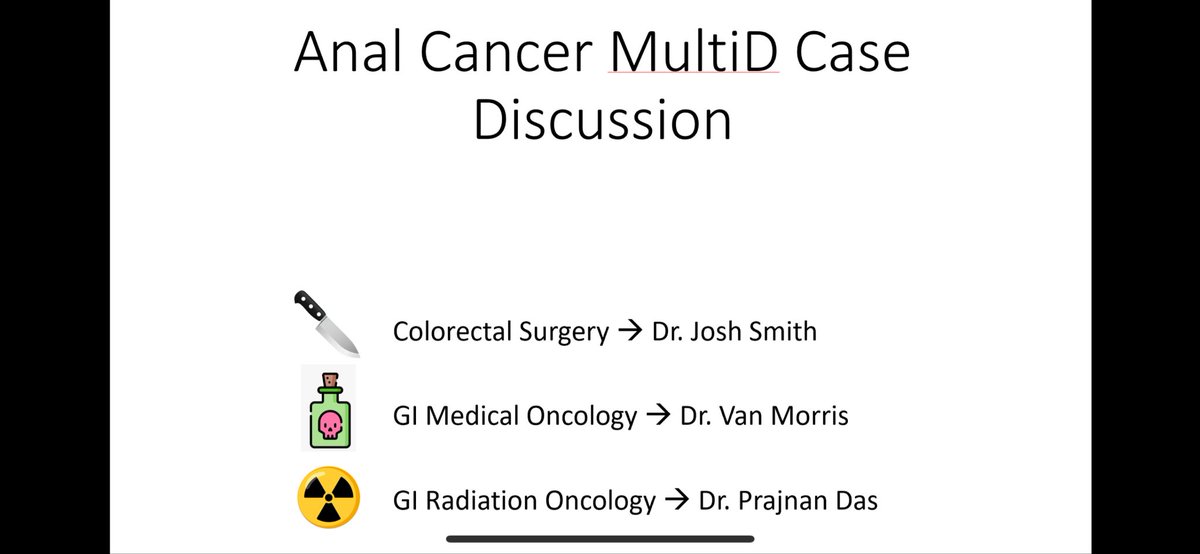 Anal Cancer MultiD Case Discussion

Colorectal Surgery → Dr. Josh Smith

GI Medical Oncology → Dr. Van Morris

GI Radiation Oncology → Dr. Prajnan Das